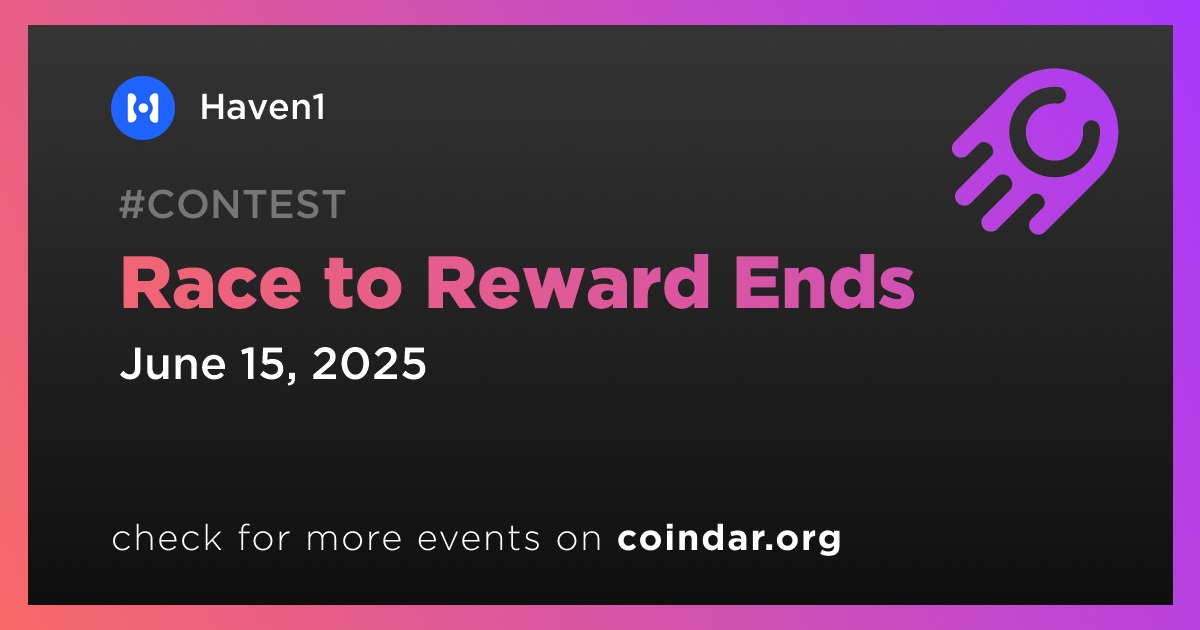 Haven1

#CONTEST

Race to Reward Ends

June 15, 2025

check for more events on coindar.org